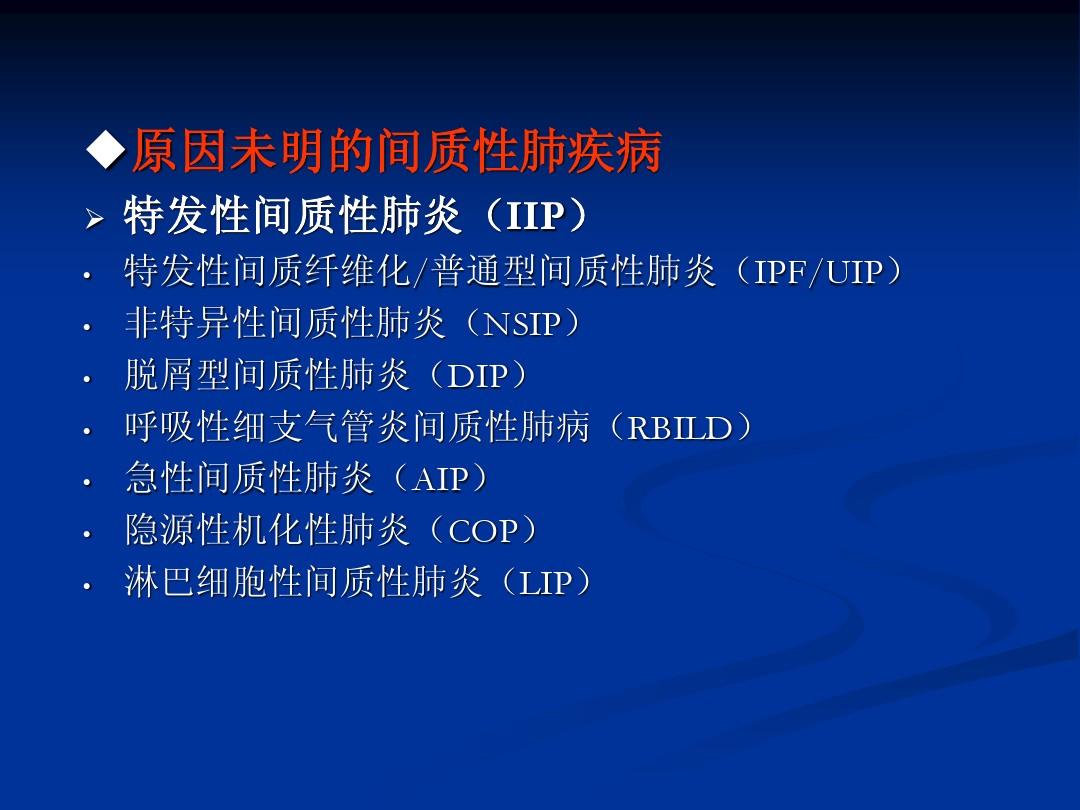 ◆原因未明的间质性肺疾病

➢ 特发性间质性肺炎（IIP）

• 特发性间质纤维化/普通型间质性肺炎（IPF/UIP）
• 非特异性间质性肺炎（NSIP）
• 脱屑型间质性肺炎（DIP）
• 呼吸性细支气管炎间质性肺病（RBILD）
• 急性间质性肺炎（AIP）
• 隐源性机化性肺炎（COP）
• 淋巴细胞性间质性肺炎（LIP）